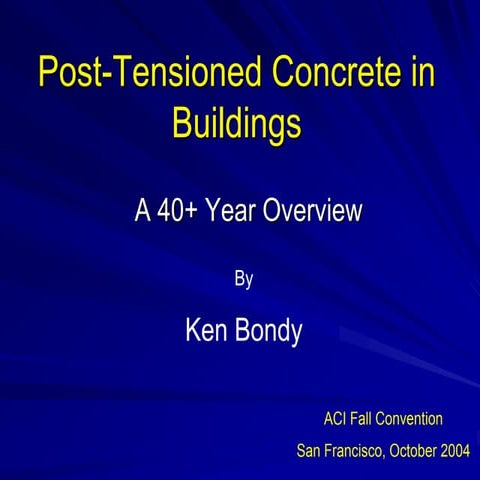 Post-Tensioned Concrete in Buildings

A 40+ Year Overview

By

Ken Bondy

ACI Fall Convention

San Francisco, October 2004